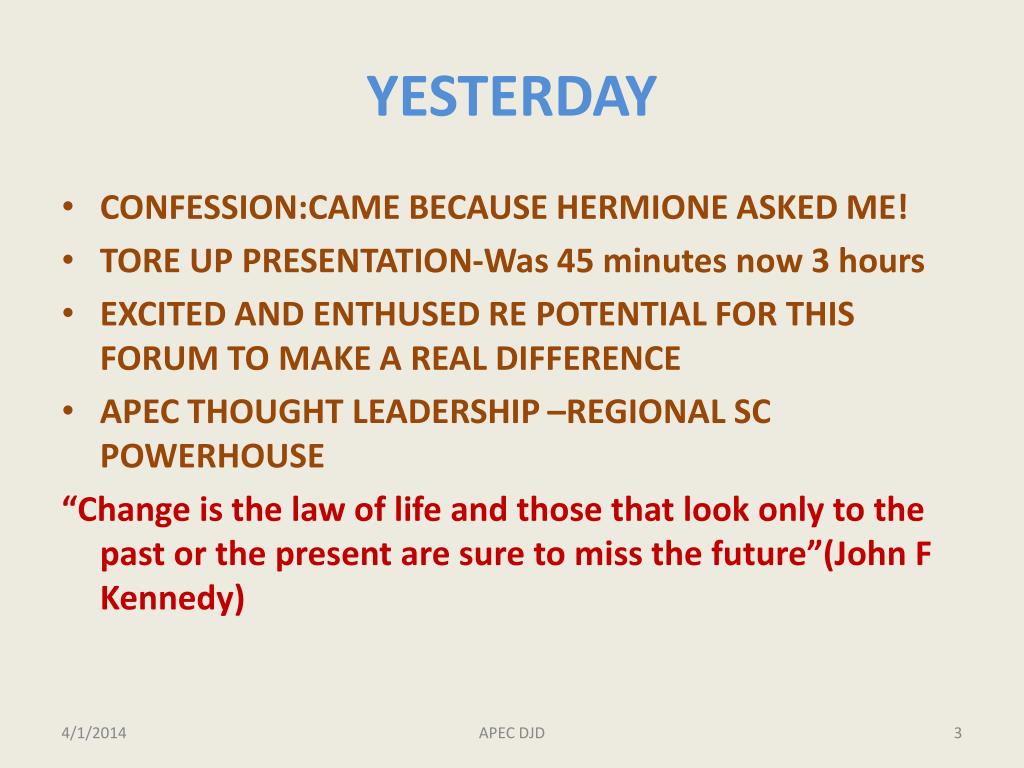 YESTERDAY

• CONFESSION:CAME BECAUSE HERMIONE ASKED ME!
• TORE UP PRESENTATION-Was 45 minutes now 3 hours
• EXCITED AND ENTHUSED RE POTENTIAL FOR THIS FORUM TO MAKE A REAL DIFFERENCE
• APEC THOUGHT LEADERSHIP –REGIONAL SC POWERHOUSE

“Change is the law of life and those that look only to the past or the present are sure to miss the future”(John F Kennedy)

4/1/2014

APEC DJD

3